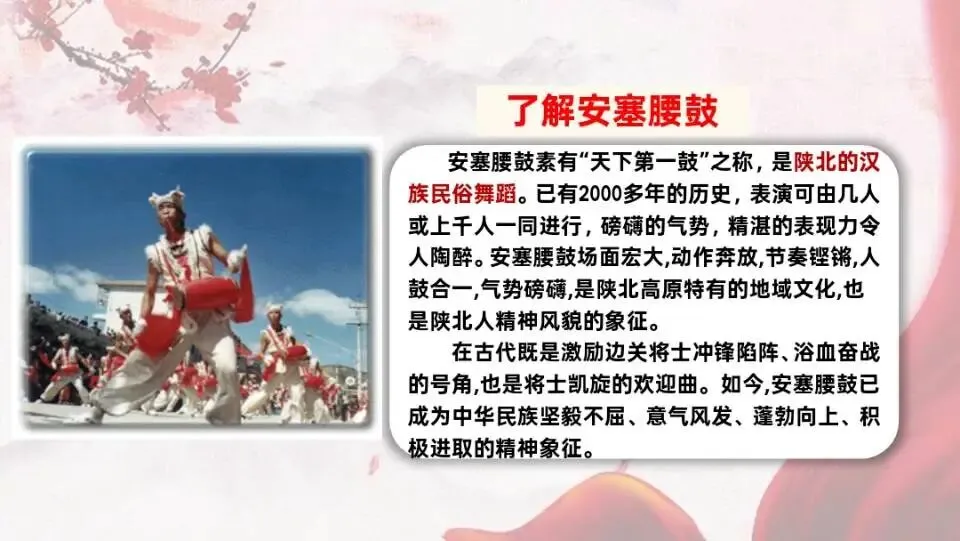 了解安塞腰鼓

安塞腰鼓素有“天下第一鼓”之称，是陕北的汉族民俗舞蹈。已有2000多年的历史，表演可由几人或上千人一同进行，磅礴的气势，精湛的表现力令人陶醉。安塞腰鼓场面宏大,动作奔放,节奏铿锵,人鼓合一,气势磅礴,是陕北高原特有的地域文化,也是陕北人精神风貌的象征。

在古代既是激励边关将士冲锋陷阵、浴血奋战的号角,也是将士凯旋的欢迎曲。如今,安塞腰鼓已成为中华民族坚毅不屈、意气风发、蓬勃向上、积极进取的精神象征。